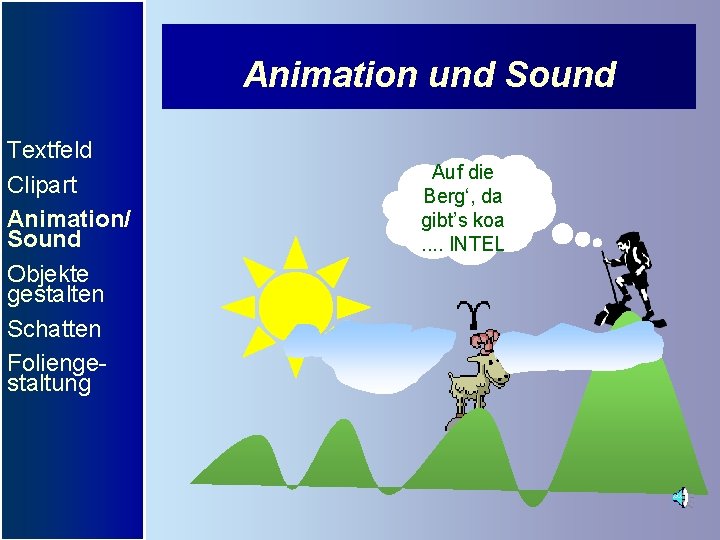 Textfeld
Clipart
Animation/ Sound
Objekte gestalten
Schatten
Foliengestaltung

Animation und Sound

Auf die Berg‘, da gibt’s koa .... INTEL